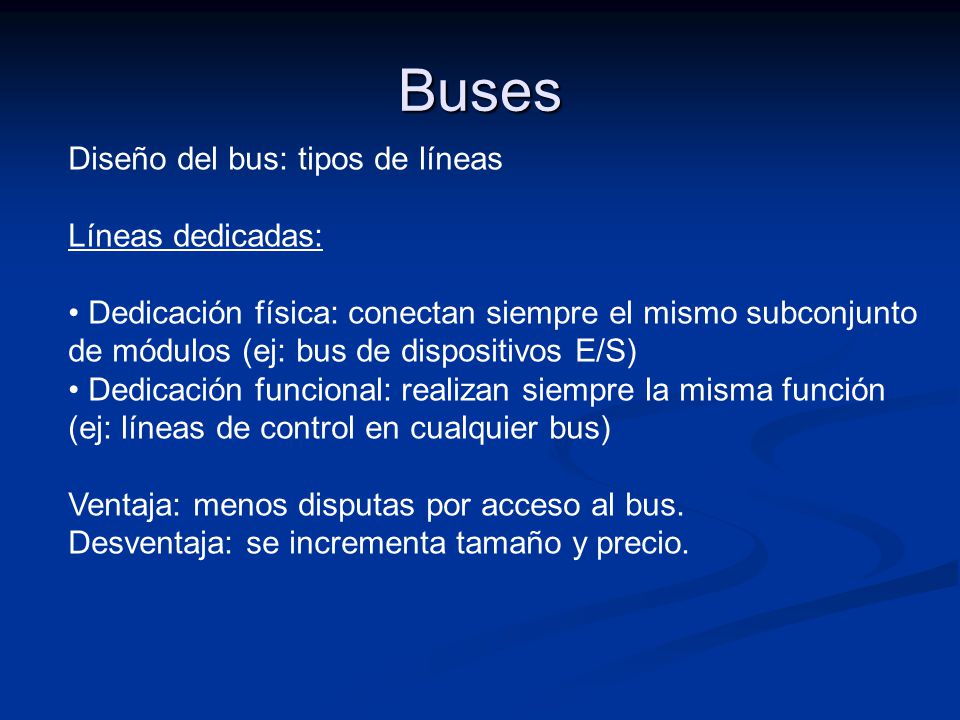 Buses

Diseño del bus: tipos de líneas

Líneas dedicadas:

• Dedicación física: conectan siempre el mismo subconjunto de módulos (ej: bus de dispositivos E/S)
• Dedicación funcional: realizan siempre la misma función (ej: líneas de control en cualquier bus)

Ventaja: menos disputas por acceso al bus.
Desventaja: se incrementa tamaño y precio.